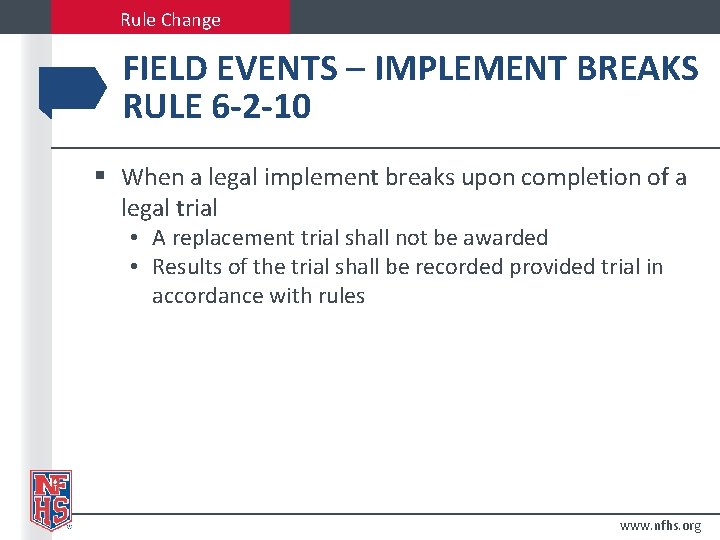 Rule Change

FIELD EVENTS – IMPLEMENT BREAKS RULE 6-2-10

▪ When a legal implement breaks upon completion of a legal trial
• A replacement trial shall not be awarded
• Results of the trial shall be recorded provided trial in accordance with rules

NFHS

www.nfhs.org